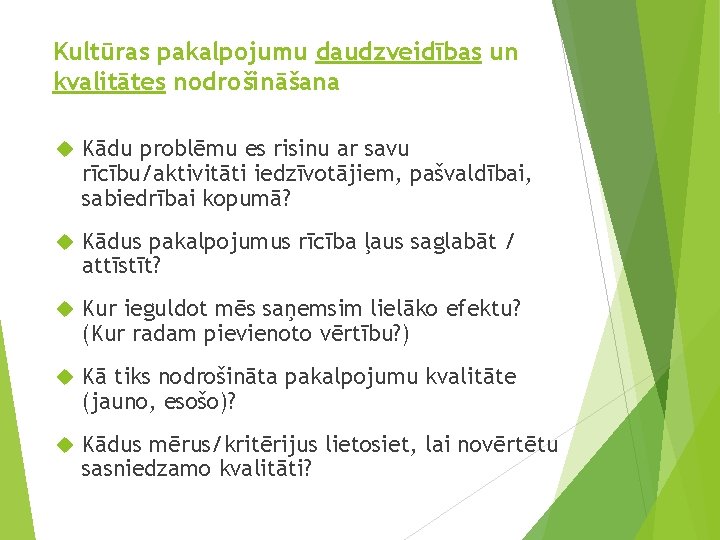 Kultūras pakalpojumu daudzveidības un kvalitātes nodrošināšana

Kādu problēmu es risinu ar savu rīcību/aktivitāti iedzīvotājiem, pašvaldībai, sabiedrībai kopumā?

Kādus pakalpojumus rīcība ļaus saglabāt / attīstīt?

Kur ieguldot mēs saņemsim lielāko efektu? (Kur radam pievienoto vērtību?)

Kā tiks nodrošināta pakalpojumu kvalitāte (jauno, esošo)?

Kādus mērus/kritērijus lietosiet, lai novērtētu sasniedzamo kvalitāti?